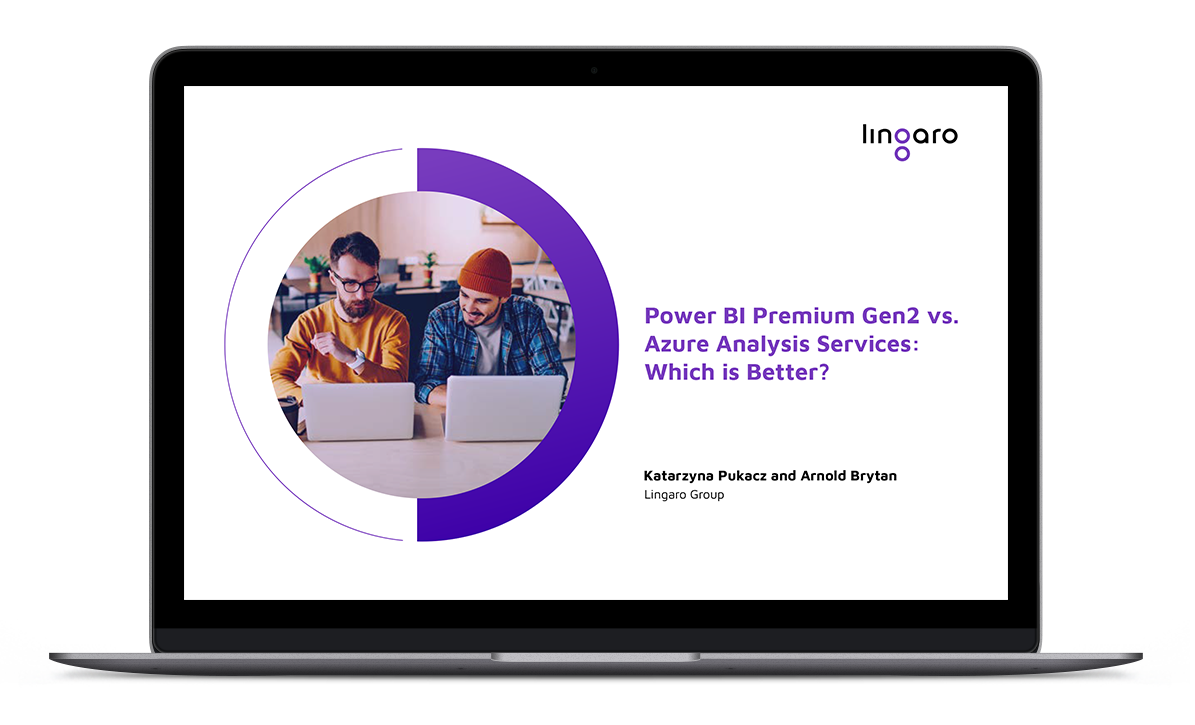 lingaro

Power BI Premium Gen2 vs. Azure Analysis Services: Which is Better?

Katarzyna Pukacz and Arnold Brytan
Lingaro Group